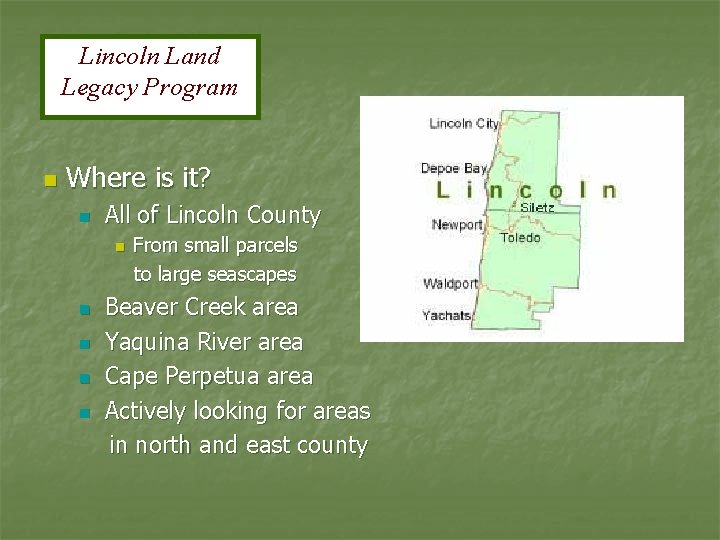 Lincoln Land Legacy Program

Where is it?
All of Lincoln County
From small parcels to large seascapes
Beaver Creek area
Yaquina River area
Cape Perpetua area
Actively looking for areas in north and east county

Lincoln City
Depoe Bay
Lincoln
Siletz
Newport
Toledo
Waldport
Yachats